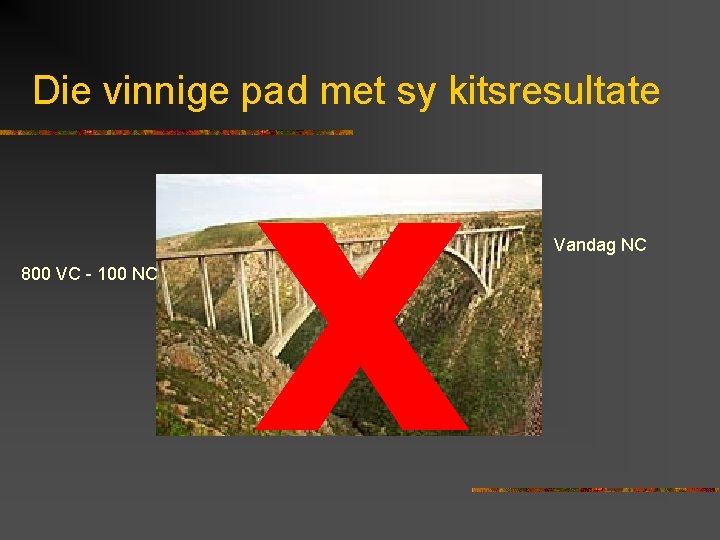 Die vinnige pad met sy kitsresultate

800 VC - 100 NC

X

Vandag NC